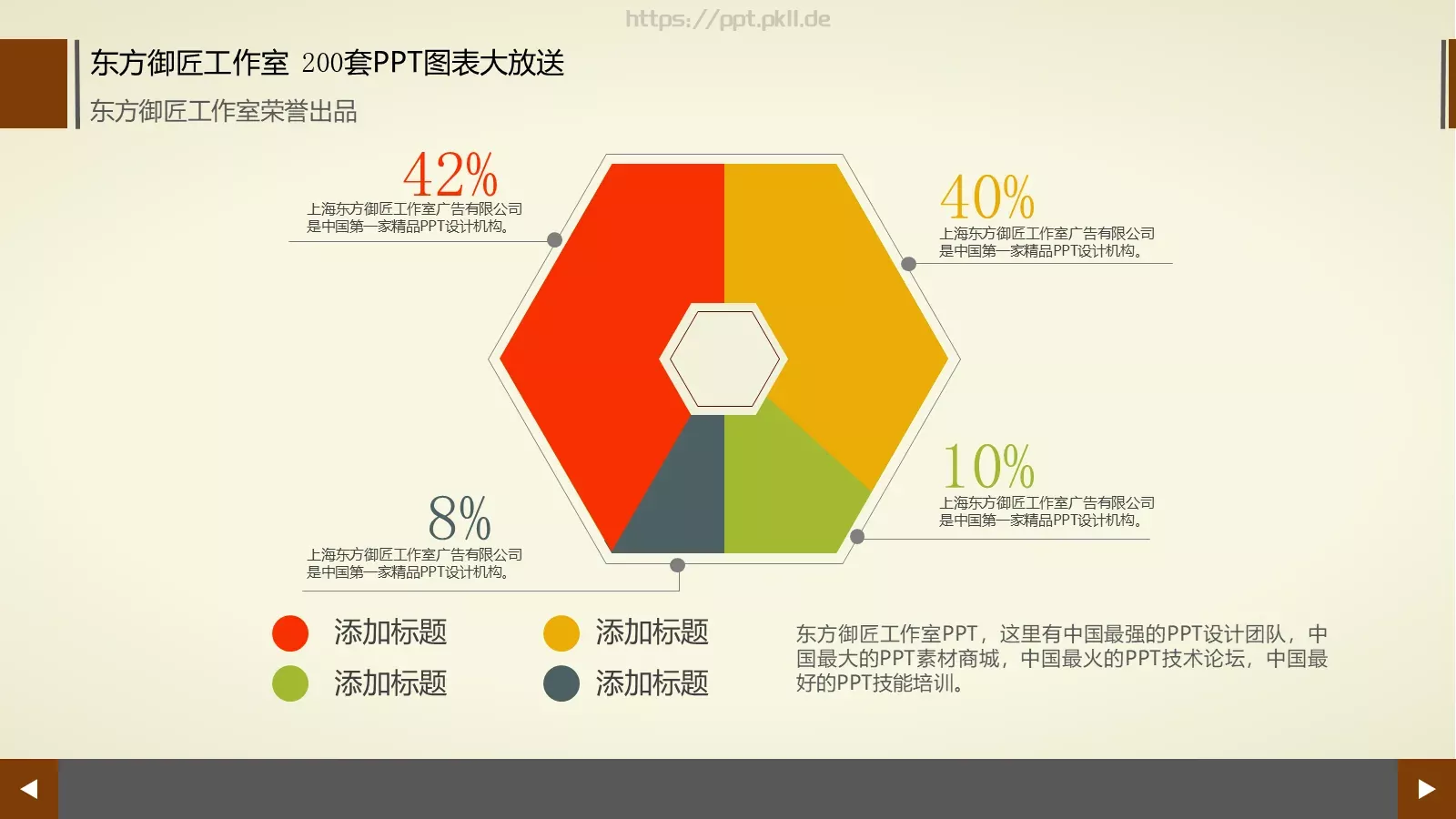 https://ppt.pkll.de

东方御匠工作室 200套PPT图表大放送

东方御匠工作室荣誉出品

42%
上海东方御匠工作室广告有限公司是中国第一家精品PPT设计机构。

40%
上海东方御匠工作室广告有限公司是中国第一家精品PPT设计机构。

10%
上海东方御匠工作室广告有限公司是中国第一家精品PPT设计机构。

8%
上海东方御匠工作室广告有限公司是中国第一家精品PPT设计机构。

添加标题
添加标题
添加标题
添加标题

东方御匠工作室PPT，这里有中国最强的PPT设计团队，中国最大的PPT素材商城，中国最火的PPT技术论坛，中国最好的PPT技能培训。